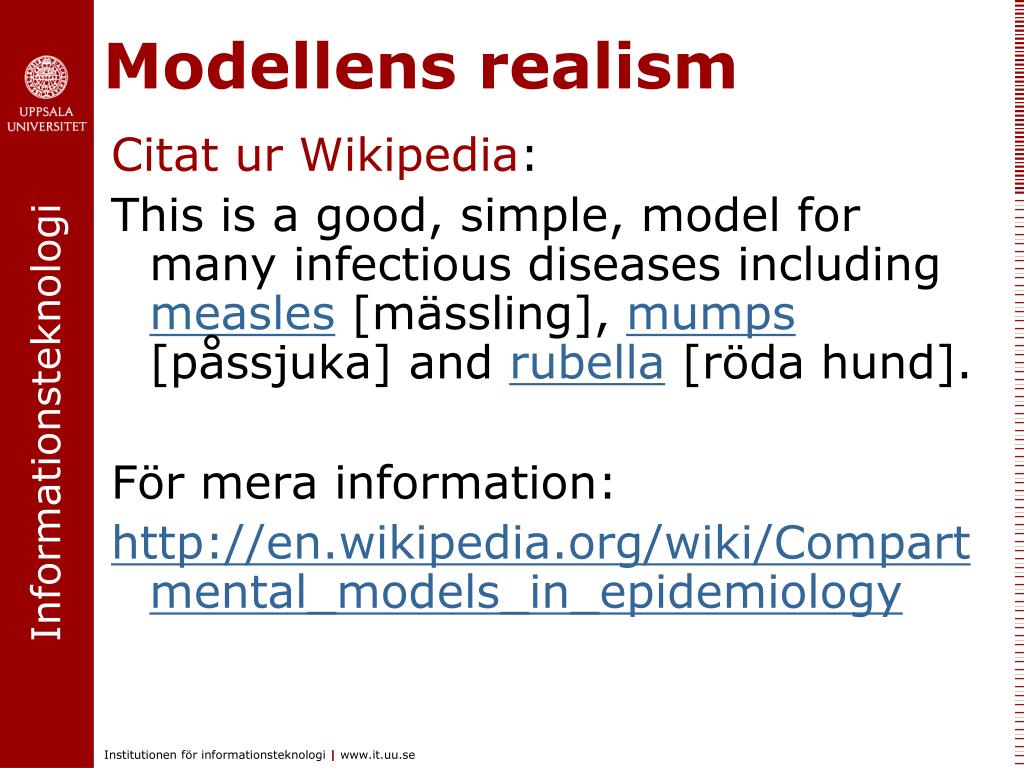 UPPSALA UNIVERSITET

Informationsteknologi

Modellens realism

Citat ur Wikipedia:

This is a good, simple, model for many infectious diseases including measles [mässling], mumps [påssjuka] and rubella [röda hund].

För mera information:

http://en.wikipedia.org/wiki/Compartmental_models_in_epidemiology

Institutionen för informationsteknologi | www.it.uu.se